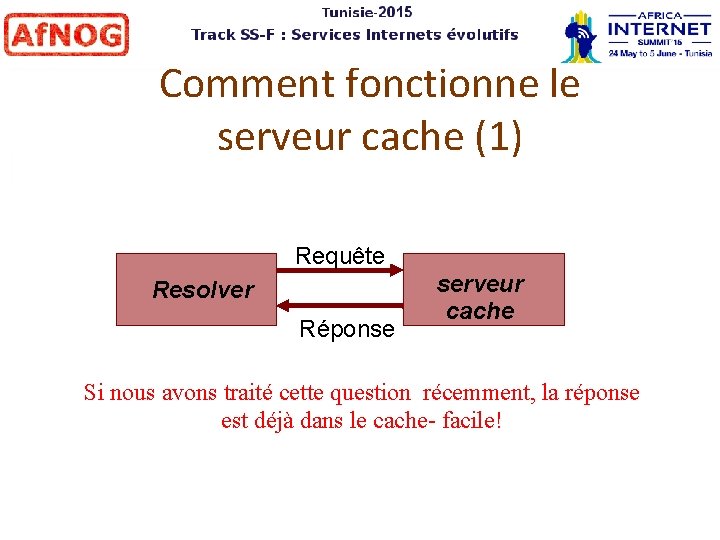 AfNOG

Tunisie-2015
Track SS-F : Services Internets évolutifs

AFRICA INTERNET SUMMIT 15
24 May to 5 June - Tunisia

Comment fonctionne le serveur cache (1)

Resolver

Requête

Réponse

serveur cache

Si nous avons traité cette question récemment, la réponse est déjà dans le cache- facile!